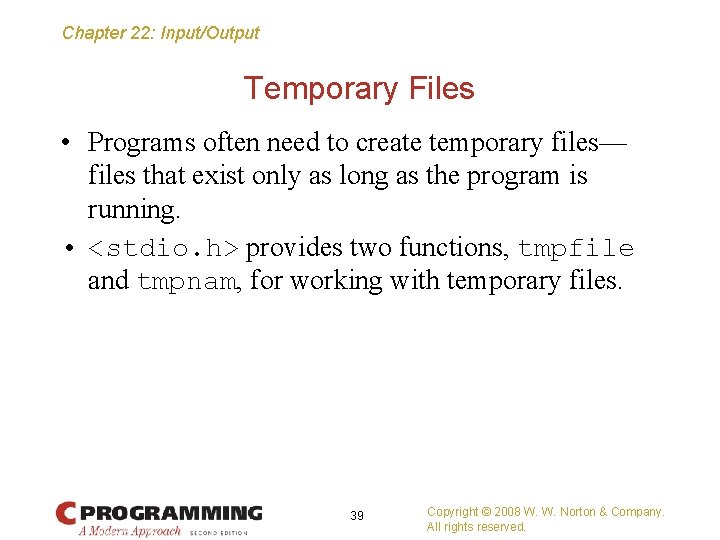 Chapter 22: Input/Output

Temporary Files

• Programs often need to create temporary files—files that exist only as long as the program is running.

• <stdio.h> provides two functions, tmpfile and tmpnam, for working with temporary files.

C PROGRAMMING
A Modern Approach SECOND EDITION

39

Copyright © 2008 W. W. Norton & Company.
All rights reserved.